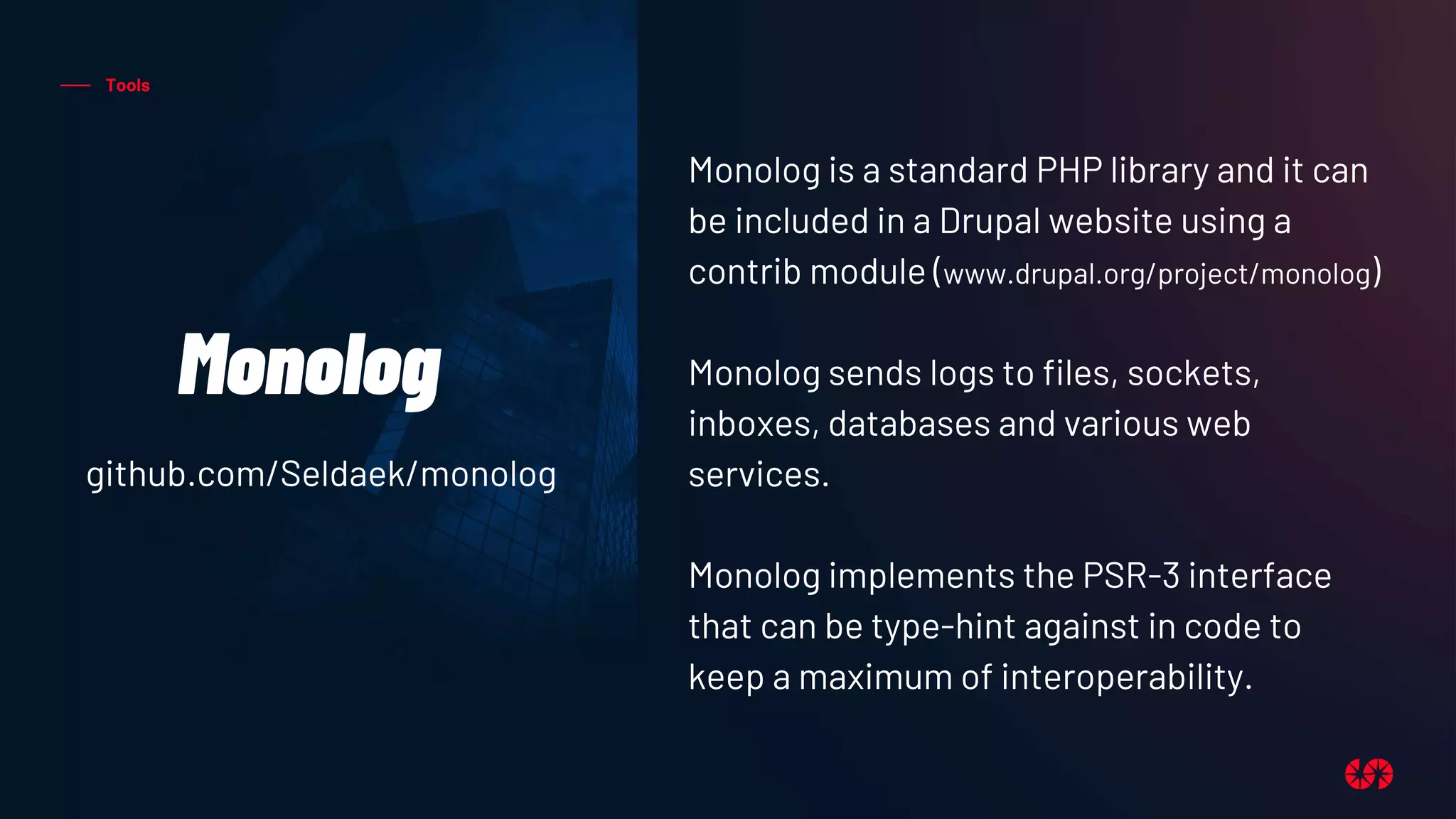 Tools

Monolog

github.com/Seldaek/monolog

Monolog is a standard PHP library and it can be included in a Drupal website using a contrib module (www.drupal.org/project/monolog)

Monolog sends logs to files, sockets, inboxes, databases and various web services.

Monolog implements the PSR-3 interface that can be type-hint against in code to keep a maximum of interoperability.